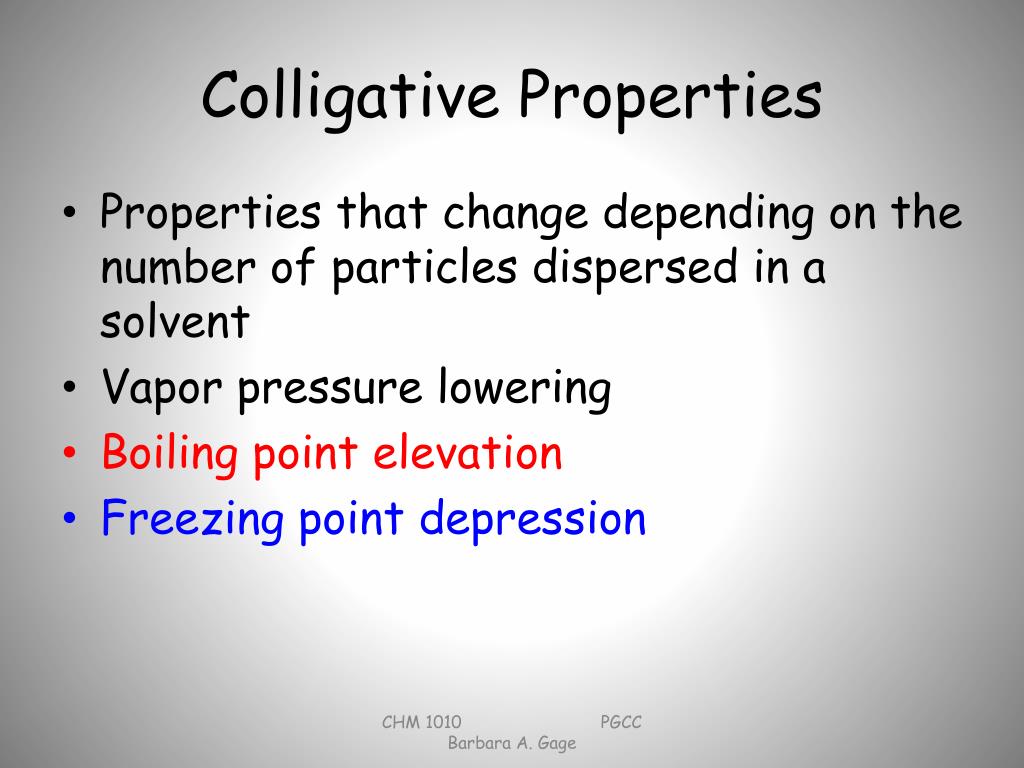 Colligative Properties

• Properties that change depending on the number of particles dispersed in a solvent
• Vapor pressure lowering
• Boiling point elevation
• Freezing point depression

CHM 1010 PGCC
Barbara A. Gage